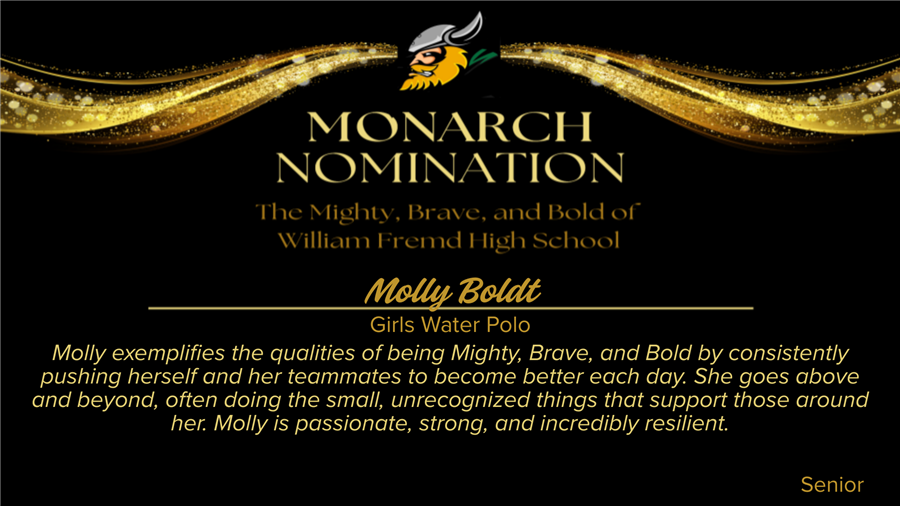 MONARCH NOMINATION

The Mighty, Brave, and Bold of William Fremd High School

Molly Boldt

Girls Water Polo

Molly exemplifies the qualities of being Mighty, Brave, and Bold by consistently pushing herself and her teammates to become better each day. She goes above and beyond, often doing the small, unrecognized things that support those around her. Molly is passionate, strong, and incredibly resilient.

Senior